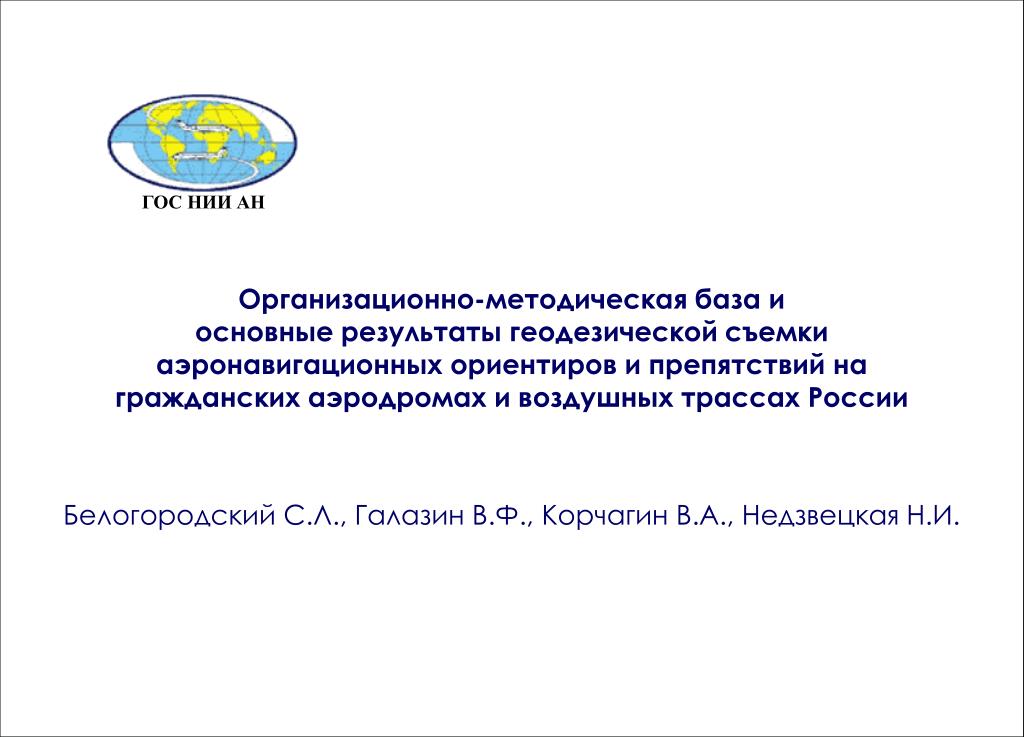 ГОС НИИ АН

Организационно-методическая база и основные результаты геодезической съемки аэронавигационных ориентиров и препятствий на гражданских аэродромах и воздушных трассах России

Белогородский С.Л., Галазин В.Ф., Корчагин В.А., Недзвецкая Н.И.